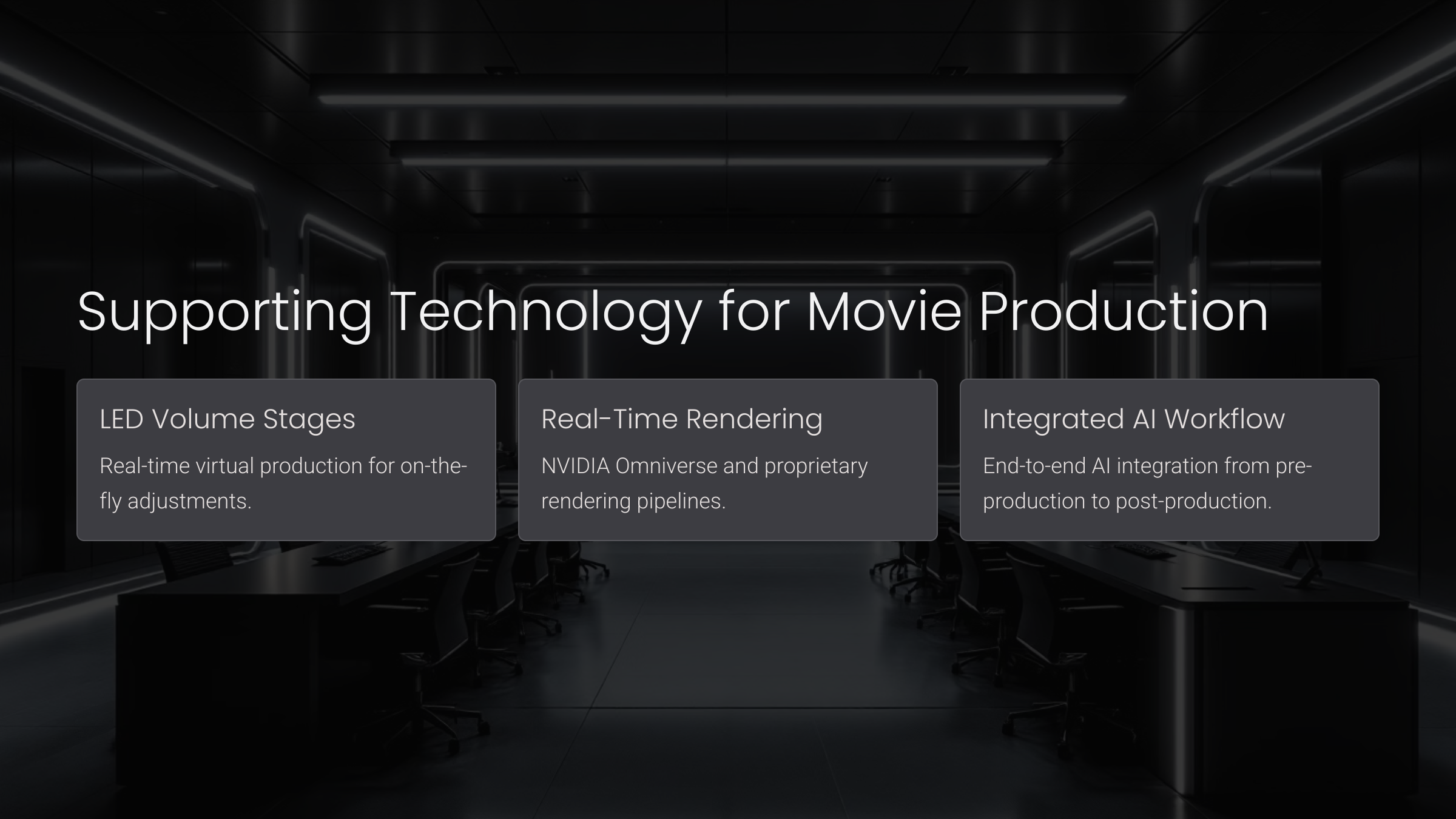 Supporting Technology for Movie Production

LED Volume Stages

Real-time virtual production for on-the-fly adjustments.

Real-Time Rendering

NVIDIA Omniverse and proprietary rendering pipelines.

Integrated AI Workflow

End-to-end AI integration from pre-production to post-production.